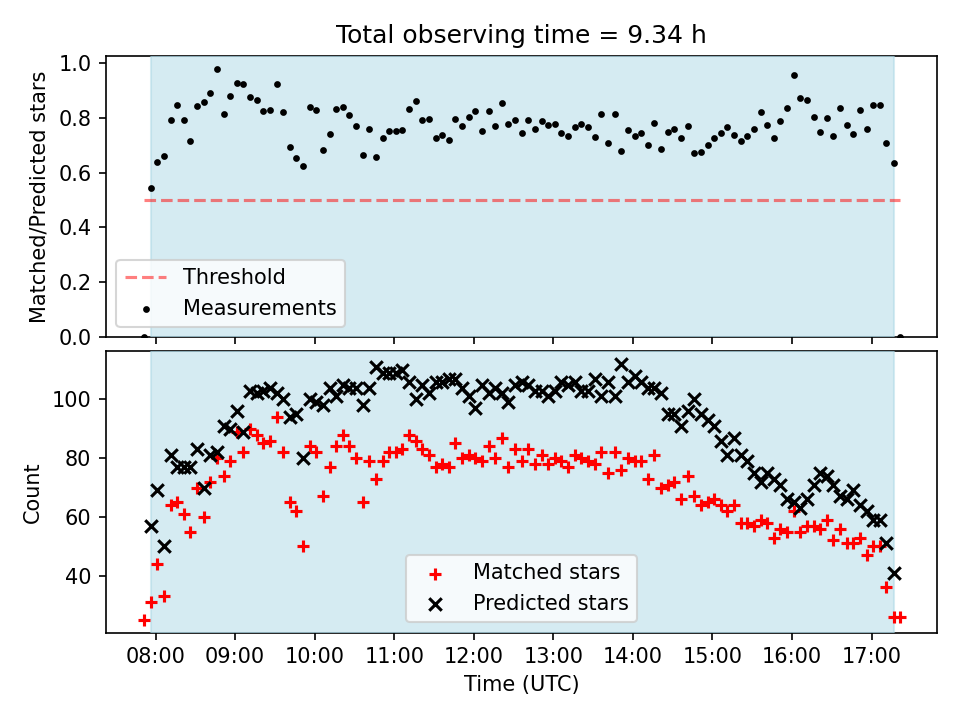 Total observing time = 9.34 h

Matched/Predicted stars

1.0
0.8
0.6
0.4
0.2
0.0

Threshold
Measurements

Count

100
80
60
40

Matched stars
Predicted stars

08:00 09:00 10:00 11:00 12:00 13:00 14:00 15:00 16:00 17:00

Time (UTC)